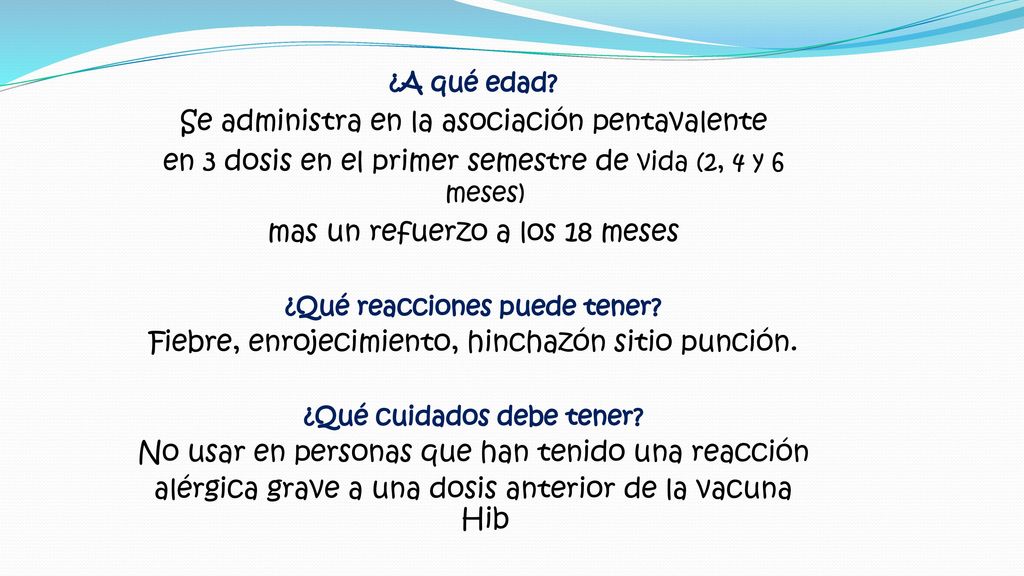 ¿A qué edad?
Se administra en la asociación pentavalente
en 3 dosis en el primer semestre de vida (2, 4 y 6 meses)
mas un refuerzo a los 18 meses

¿Qué reacciones puede tener?
Fiebre, enrojecimiento, hinchazón sitio punción.

¿Qué cuidados debe tener?
No usar en personas que han tenido una reacción alérgica grave a una dosis anterior de la vacuna Hib